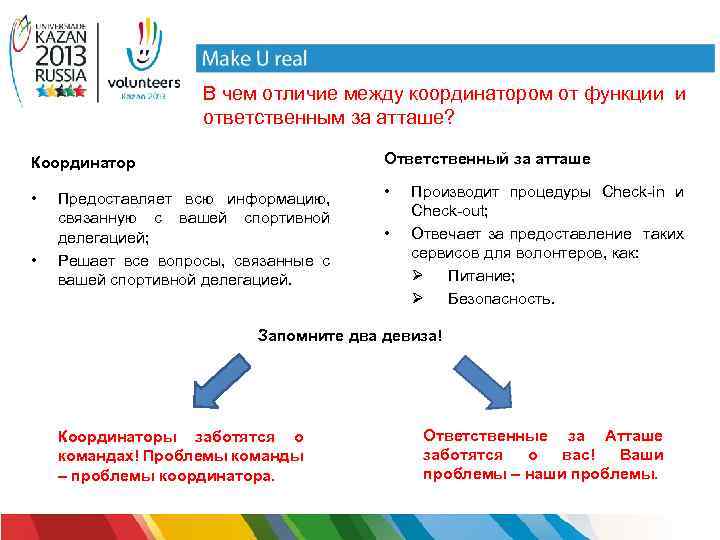 UNIVERSIADE
KAZAN
2013
RUSSIA

volunteers
Kazan 2013

Make U real

В чем отличие между координатором от функции и ответственным за атташе?

Координатор

• Предоставляет всю информацию, связанную с вашей спортивной делегацией;
• Решает все вопросы, связанные с вашей спортивной делегацией.

Ответственный за атташе

• Производит процедуры Check-in и Check-out;
• Отвечает за предоставление таких сервисов для волонтеров, как:
➢ Питание;
➢ Безопасность.

Запомните два девиза!

Координаторы заботятся о командах! Проблемы команды – проблемы координатора.

Ответственные за Атташе заботятся о вас! Ваши проблемы – наши проблемы.